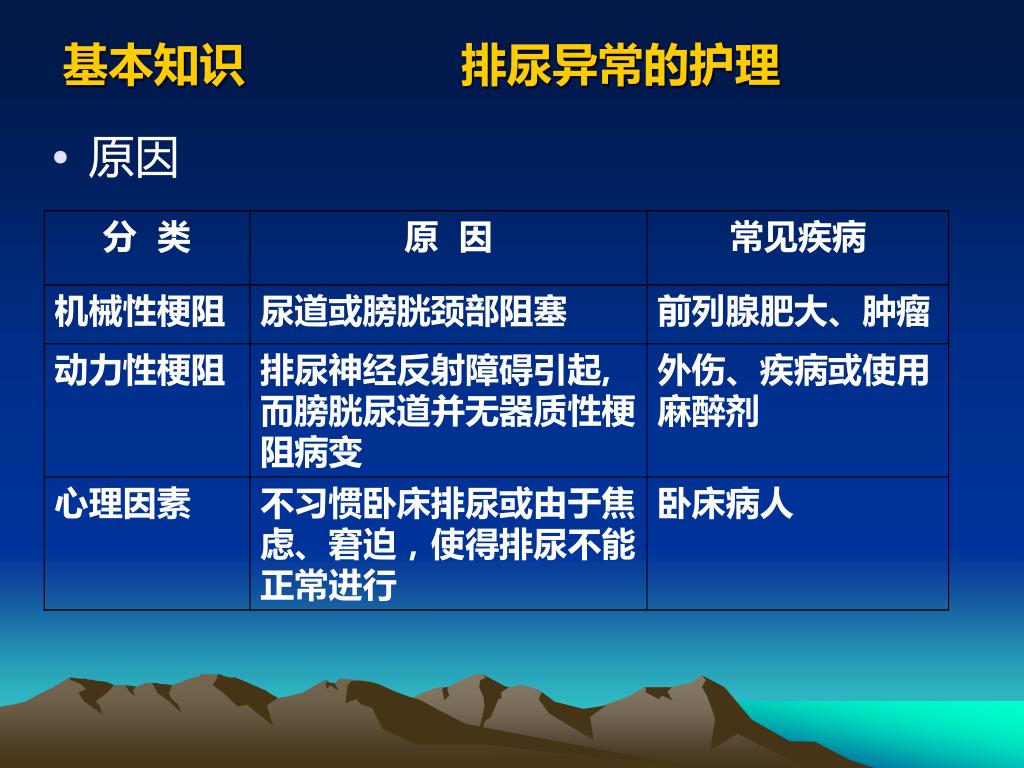 基本知识　　　　排尿异常的护理

• 原因

| 分 类 | 原 因 | 常见疾病 |
|---|---|---|
| 机械性梗阻 | 尿道或膀胱颈部阻塞 | 前列腺肥大、肿瘤 |
| 动力性梗阻 | 排尿神经反射障碍引起，而膀胱尿道并无器质性梗阻病变 | 外伤、疾病或使用麻醉剂 |
| 心理因素 | 不习惯卧床排尿或由于焦虑、窘迫，使得排尿不能正常进行 | 卧床病人 |